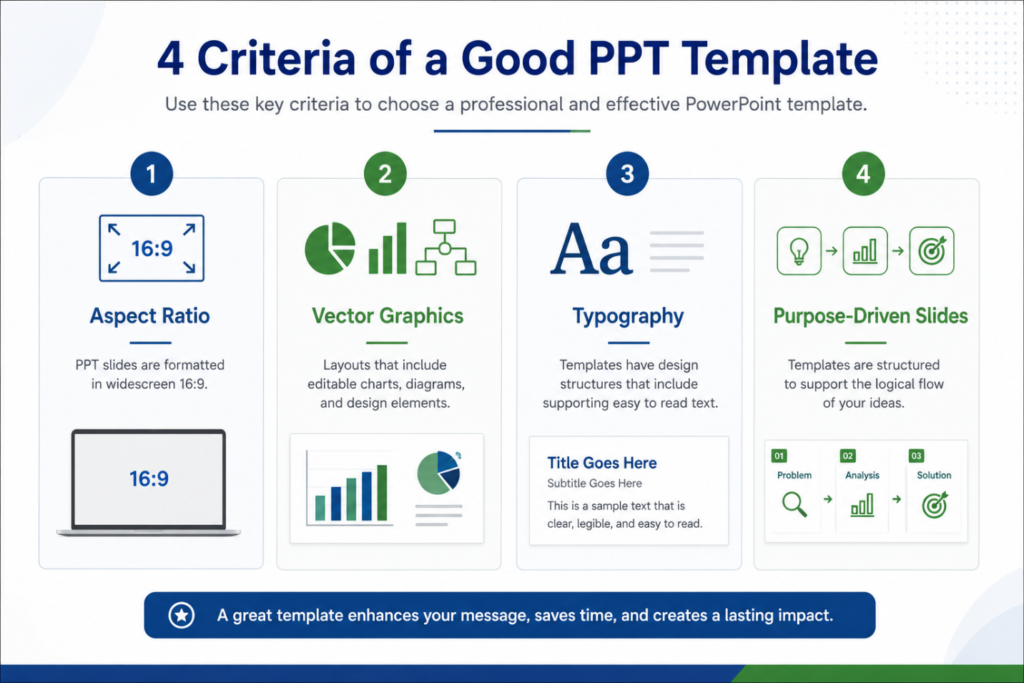 4 Criteria of a Good PPT Template

Use these key criteria to choose a professional and effective PowerPoint template.

1

16:9

Aspect Ratio

PPT slides are formatted in widescreen 16:9.

16:9

2

Vector Graphics

Layouts that include editable charts, diagrams, and design elements.

3

Aa

Typography

Templates have design structures that include supporting easy to read text.

Title Goes Here

Subtitle Goes Here

This is a sample text that is clear, legible, and easy to read.

4

Purpose-Driven Slides

Templates are structured to support the logical flow of your ideas.

01 Problem

02 Analysis

03 Solution

A great template enhances your message, saves time, and creates a lasting impact.